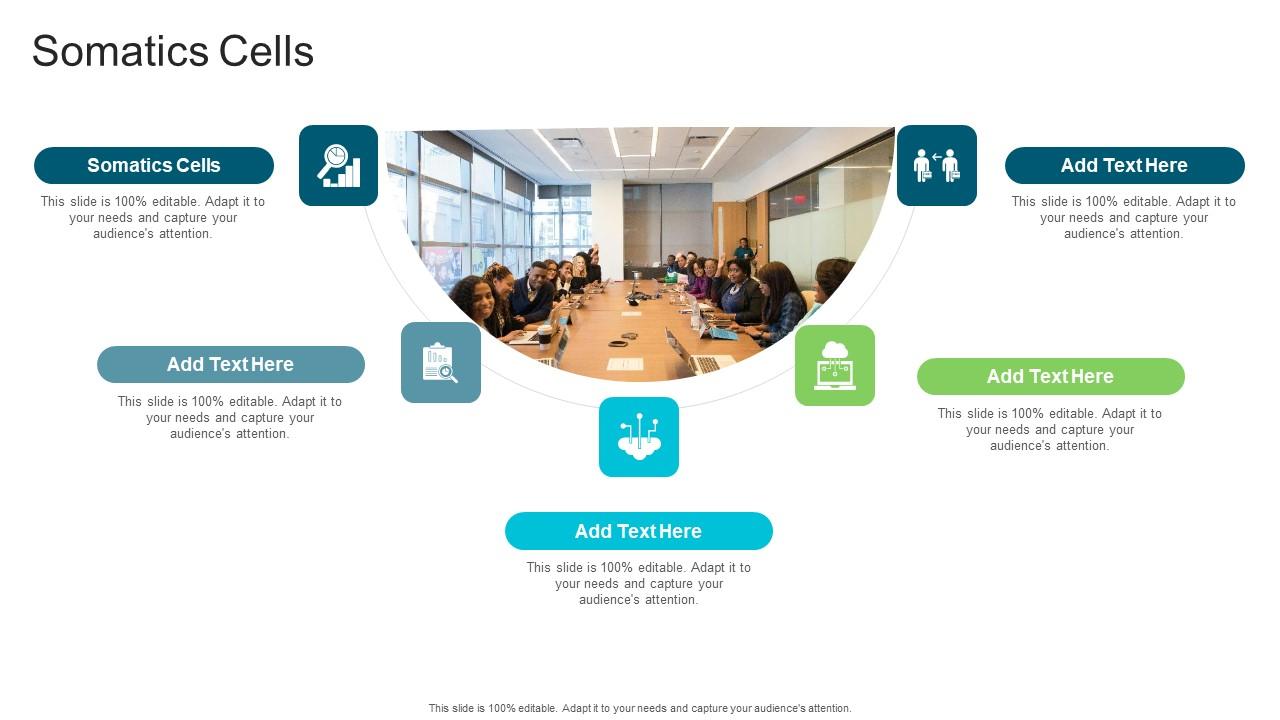 Somatics Cells

Somatics Cells

This slide is 100% editable. Adapt it to your needs and capture your audience's attention.

Add Text Here

This slide is 100% editable. Adapt it to your needs and capture your audience's attention.

Add Text Here

This slide is 100% editable. Adapt it to your needs and capture your audience's attention.

Add Text Here

This slide is 100% editable. Adapt it to your needs and capture your audience's attention.

Add Text Here

This slide is 100% editable. Adapt it to your needs and capture your audience's attention.

This slide is 100% editable. Adapt it to your needs and capture your audience's attention.